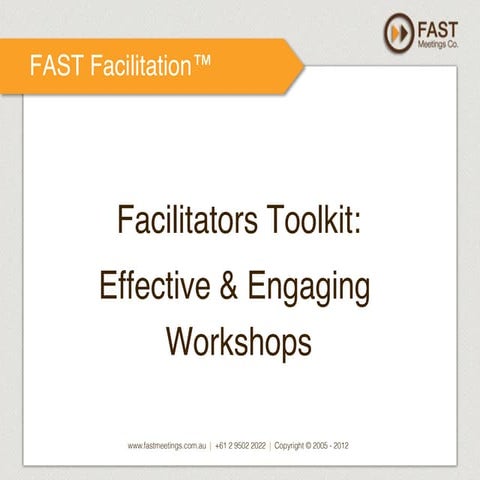 FAST Meetings Co.

FAST Facilitation™

Facilitators Toolkit:

Effective & Engaging Workshops

www.fastmeetings.com.au | +61 2 9502 2022 | Copyright © 2005 - 2012